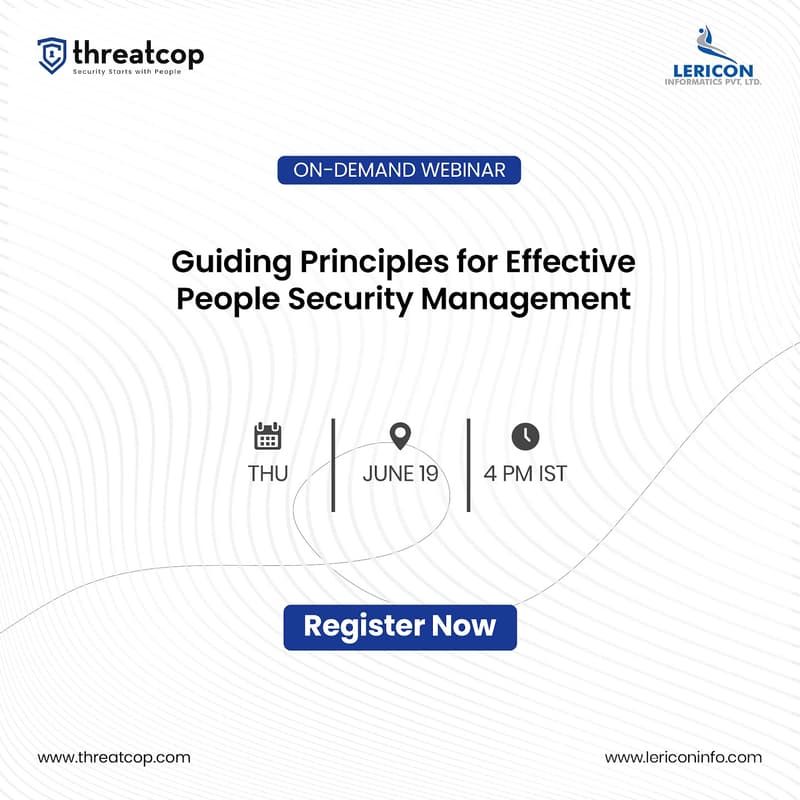 threatcop
Security Starts with People

LERICON
INFORMATICS PVT. LTD.

ON-DEMAND WEBINAR

Guiding Principles for Effective People Security Management

THU

JUNE 19

4 PM IST

Register Now

www.threatcop.com

www.lericoninfo.com